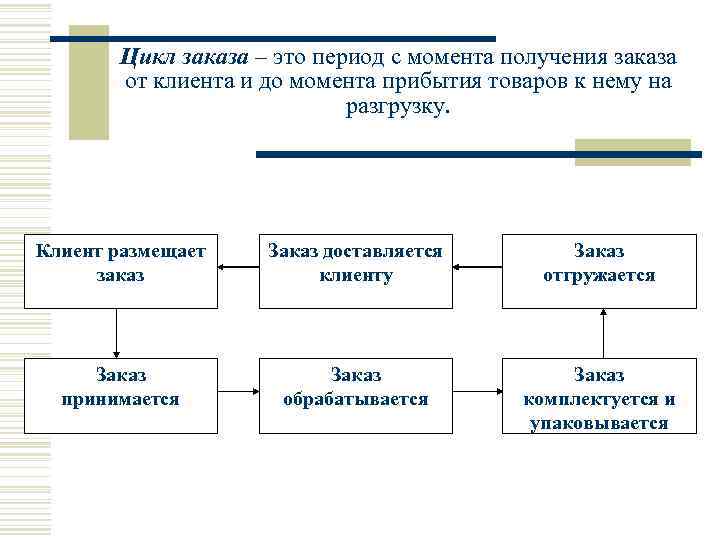 Цикл заказа – это период с момента получения заказа от клиента и до момента прибытия товаров к нему на разгрузку.

Клиент размещает заказ

Заказ доставляется клиенту

Заказ отгружается

Заказ принимается

Заказ обрабатывается

Заказ комплектуется и упаковывается